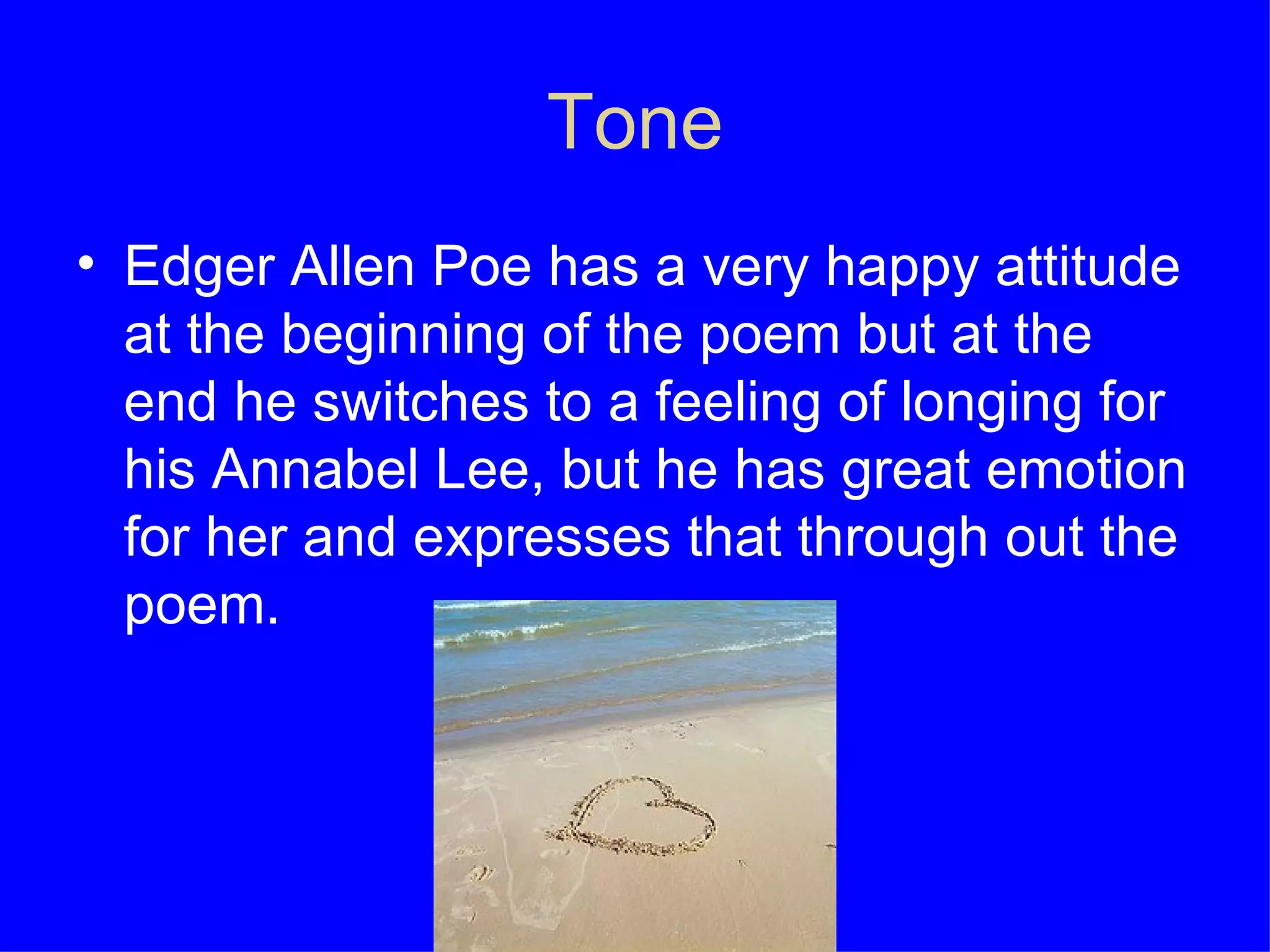 Tone

• Edger Allen Poe has a very happy attitude at the beginning of the poem but at the end he switches to a feeling of longing for his Annabel Lee, but he has great emotion for her and expresses that through out the poem.